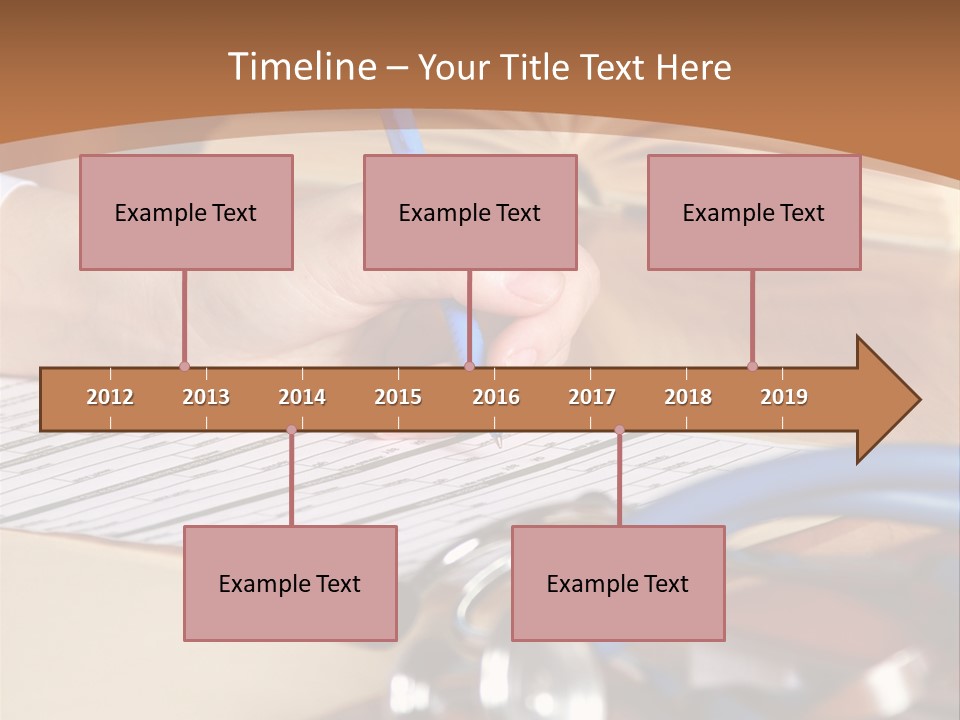 Timeline – Your Title Text Here

Example Text

Example Text

Example Text

2012 2013 2014 2015 2016 2017 2018 2019

Example Text

Example Text